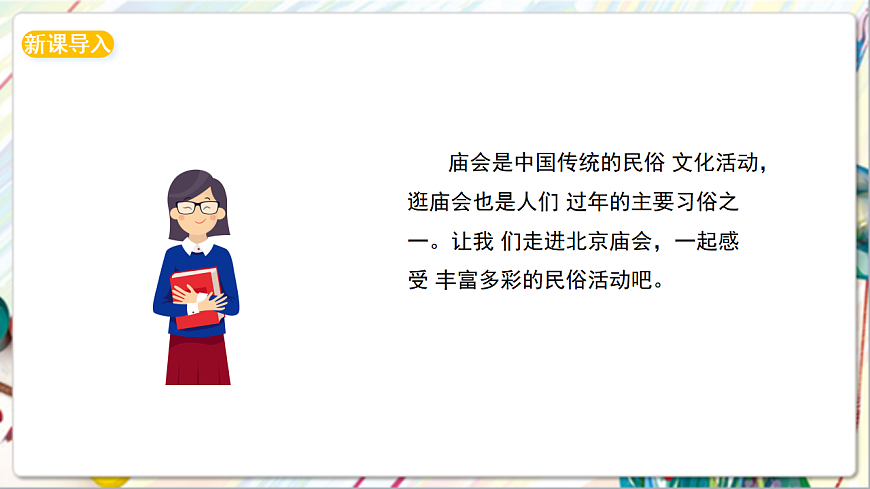 新课导入

庙会是中国传统的民俗 文化活动，逛庙会也是人们 过年的主要习俗之一。让我 们走进北京庙会，一起感受 丰富多彩的民俗活动吧。